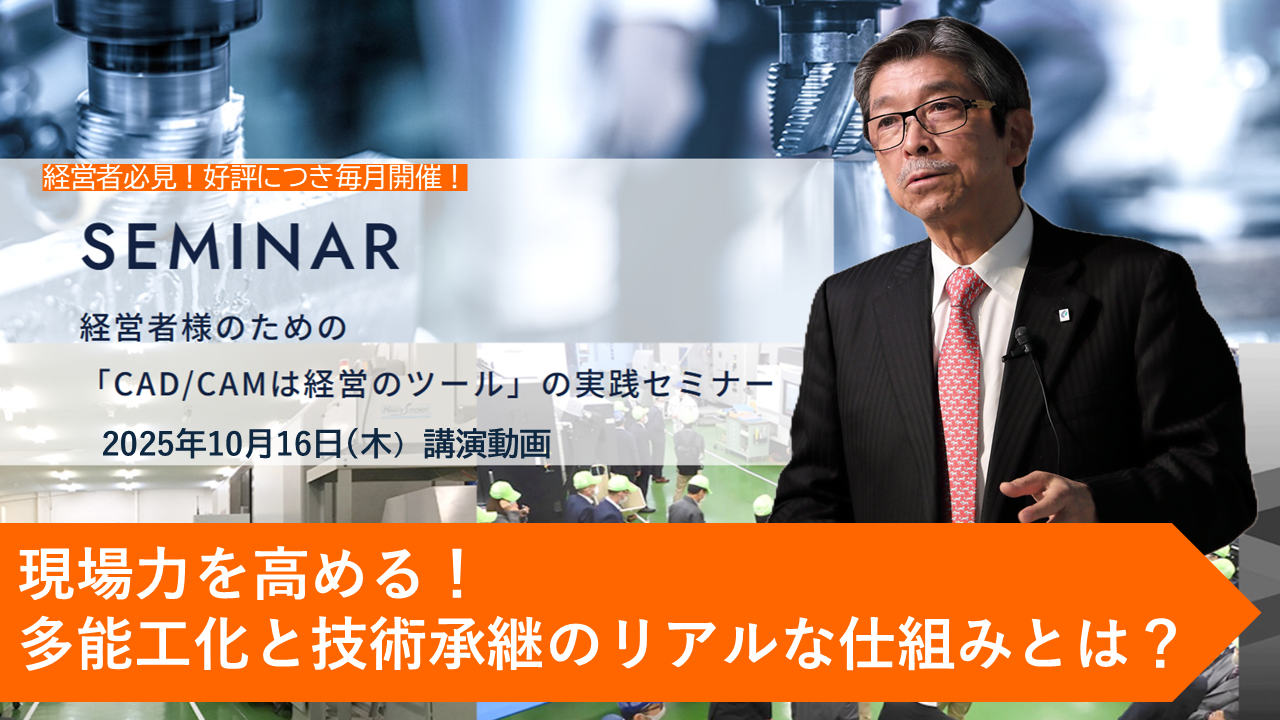 経営者必見！好評につき毎月開催！

SEMINAR

経営者様のための

「CAD/CAMは経営のツール」の実践セミナー

2025年10月16日(木) 講演動画

現場力を高める！
多能工化と技術承継のリアルな仕組みとは？